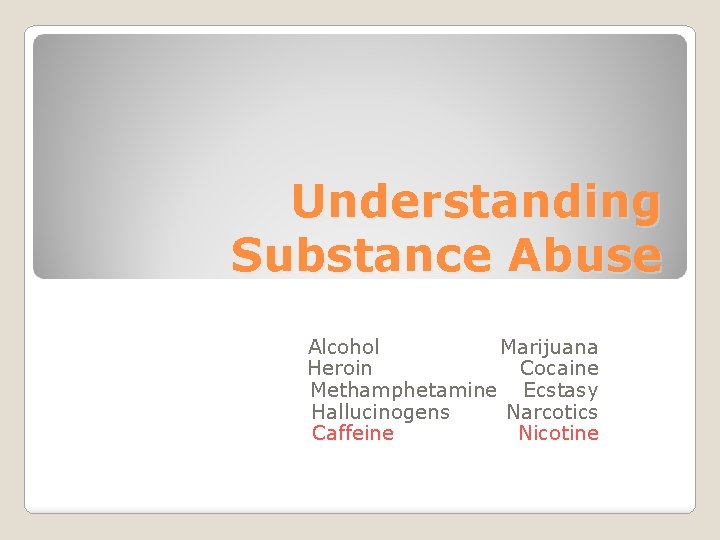 Understanding Substance Abuse

Alcohol Marijuana
Heroin Cocaine
Methamphetamine Ecstasy
Hallucinogens Narcotics
Caffeine Nicotine